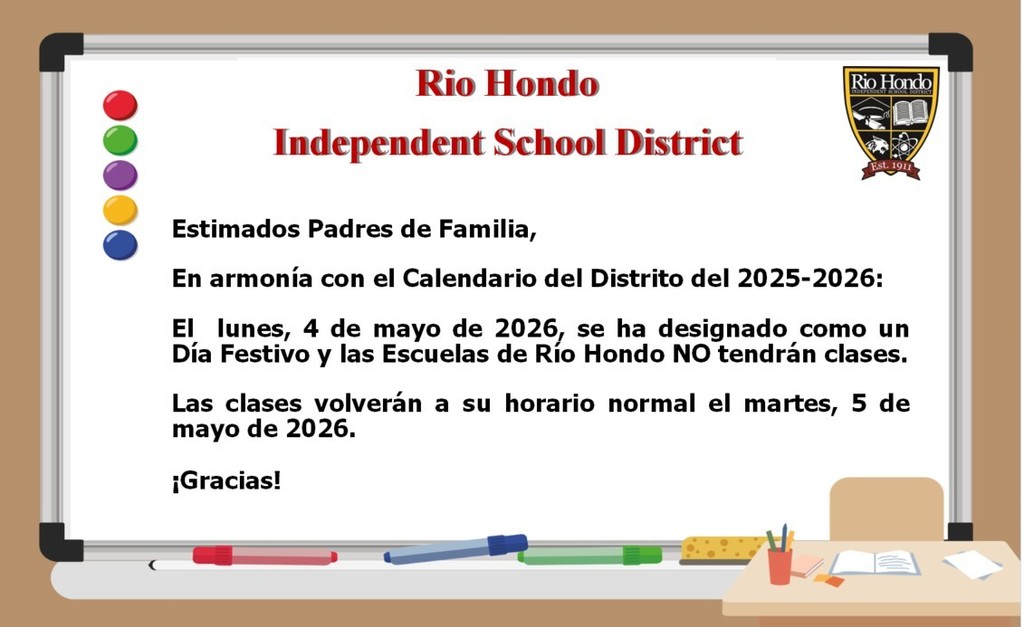 Rio Hondo
Independent School District

Rio Hondo
INDEPENDENT SCHOOL DISTRICT
Est. 1911

Estimados Padres de Familia,

En armonía con el Calendario del Distrito del 2025-2026:

El lunes, 4 de mayo de 2026, se ha designado como un Día Festivo y las Escuelas de Río Hondo NO tendrán clases.

Las clases volverán a su horario normal el martes, 5 de mayo de 2026.

¡Gracias!